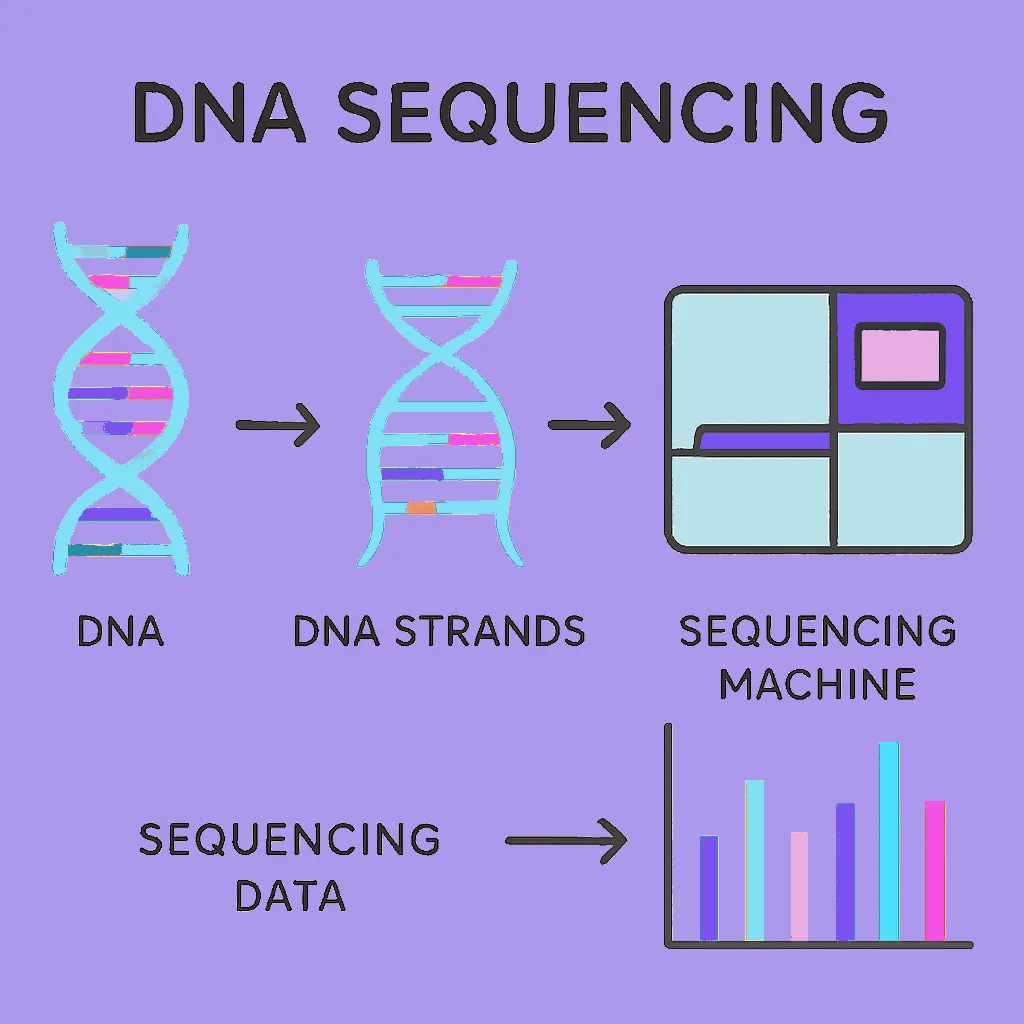 DNA SEQUENCING

DNA

DNA STRANDS

SEQUENCING MACHINE

SEQUENCING DATA